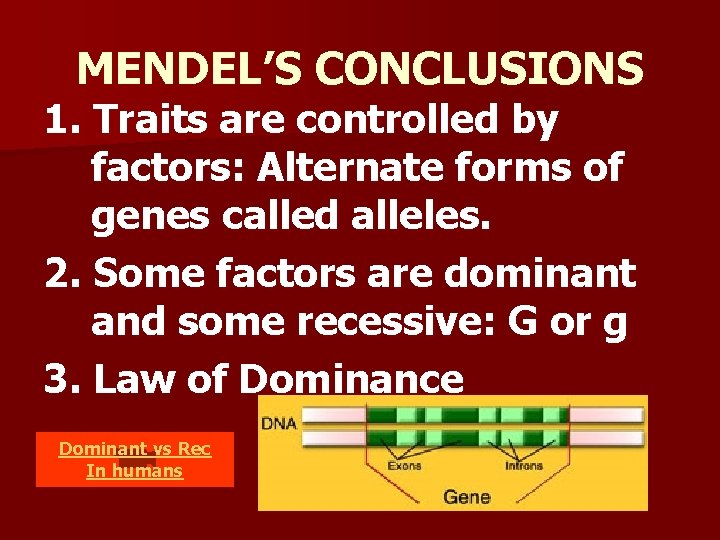 MENDEL'S CONCLUSIONS

1. Traits are controlled by factors: Alternate forms of genes called alleles.

2. Some factors are dominant and some recessive: G or g

3. Law of Dominance

Dominant vs Rec In humans

DNA

Exons

Introns

Gene